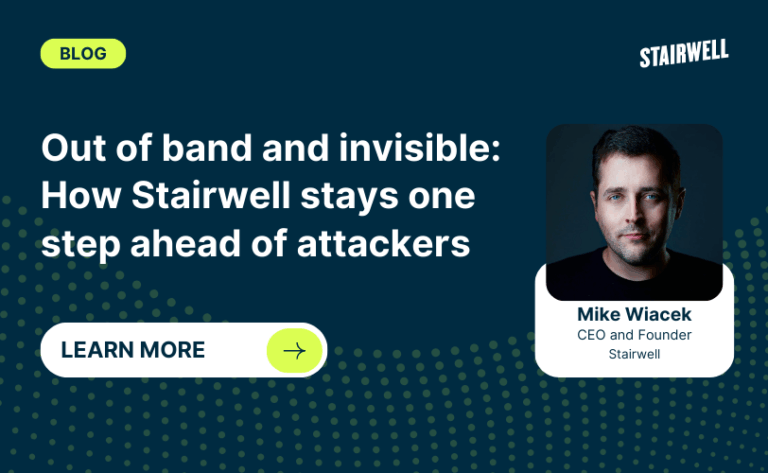 BLOG

STAIRWELL

Out of band and invisible: How Stairwell stays one step ahead of attackers

LEARN MORE

Mike Wiacek
CEO and Founder
Stairwell